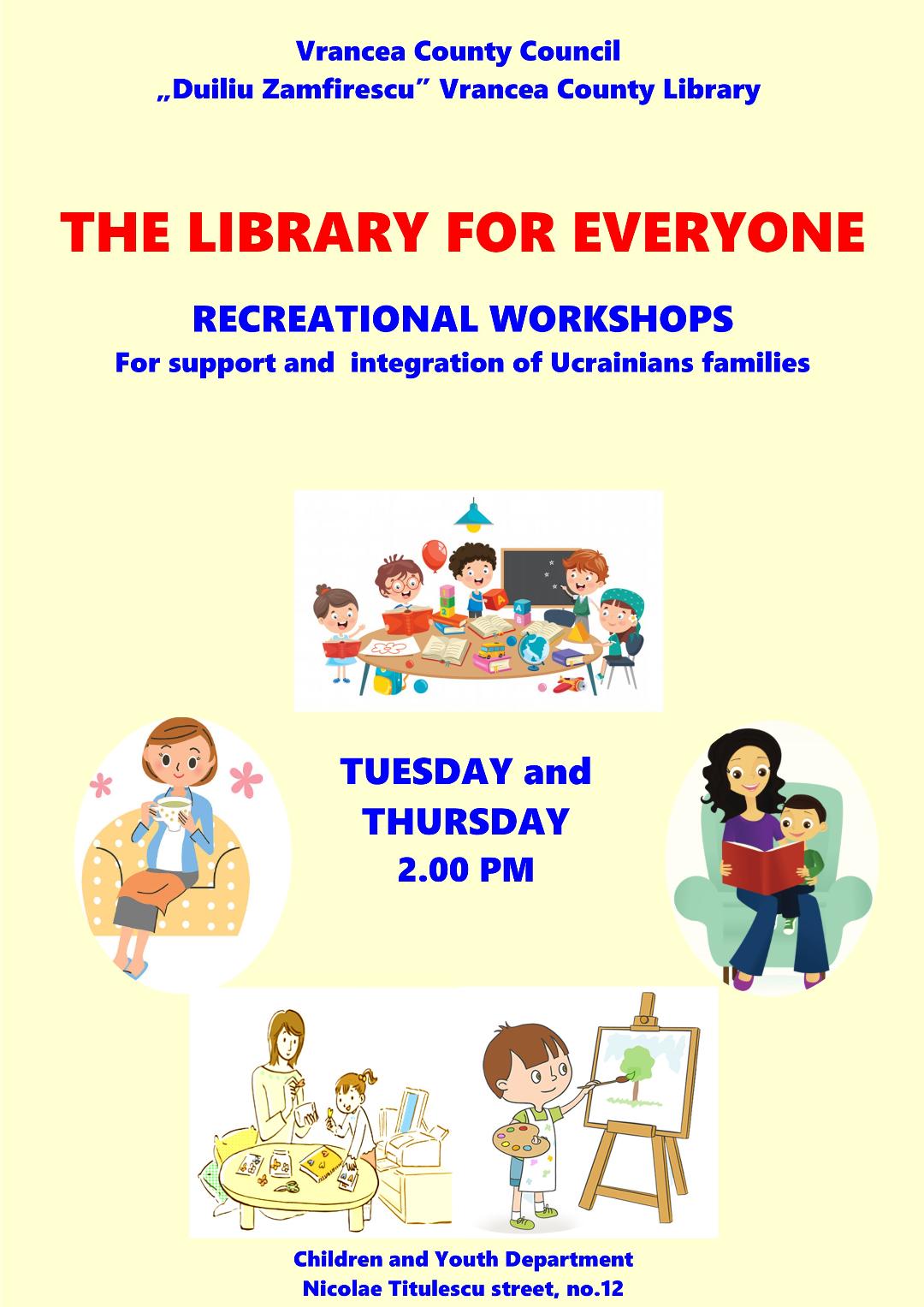 Vrancea County Council
„Duiliu Zamfirescu” Vrancea County Library

THE LIBRARY FOR EVERYONE

RECREATIONAL WORKSHOPS
For support and integration of Ucrainians families

TUESDAY and THURSDAY 2.00 PM

Children and Youth Department
Nicolae Titulescu street, no.12